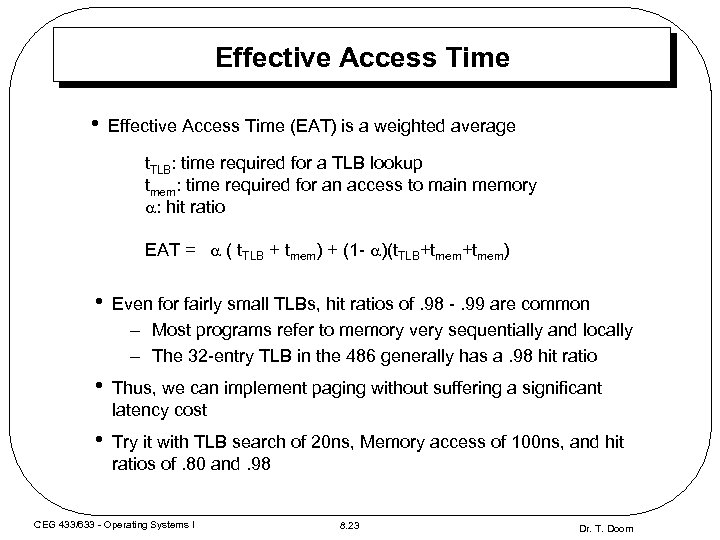 Effective Access Time

• Effective Access Time (EAT) is a weighted average

$t_{TLB}$: time required for a TLB lookup
$t_{mem}$: time required for an access to main memory
$\alpha$: hit ratio

EAT = $\alpha$ ( $t_{TLB}$ + $t_{mem}$) + (1- $\alpha$)($t_{TLB}$+$t_{mem}$+$t_{mem}$)

• Even for fairly small TLBs, hit ratios of .98 - .99 are common
– Most programs refer to memory very sequentially and locally
– The 32-entry TLB in the 486 generally has a .98 hit ratio

• Thus, we can implement paging without suffering a significant latency cost

• Try it with TLB search of 20ns, Memory access of 100ns, and hit ratios of .80 and .98

CEG 433/633 - Operating Systems I
8.23
Dr. T. Doom